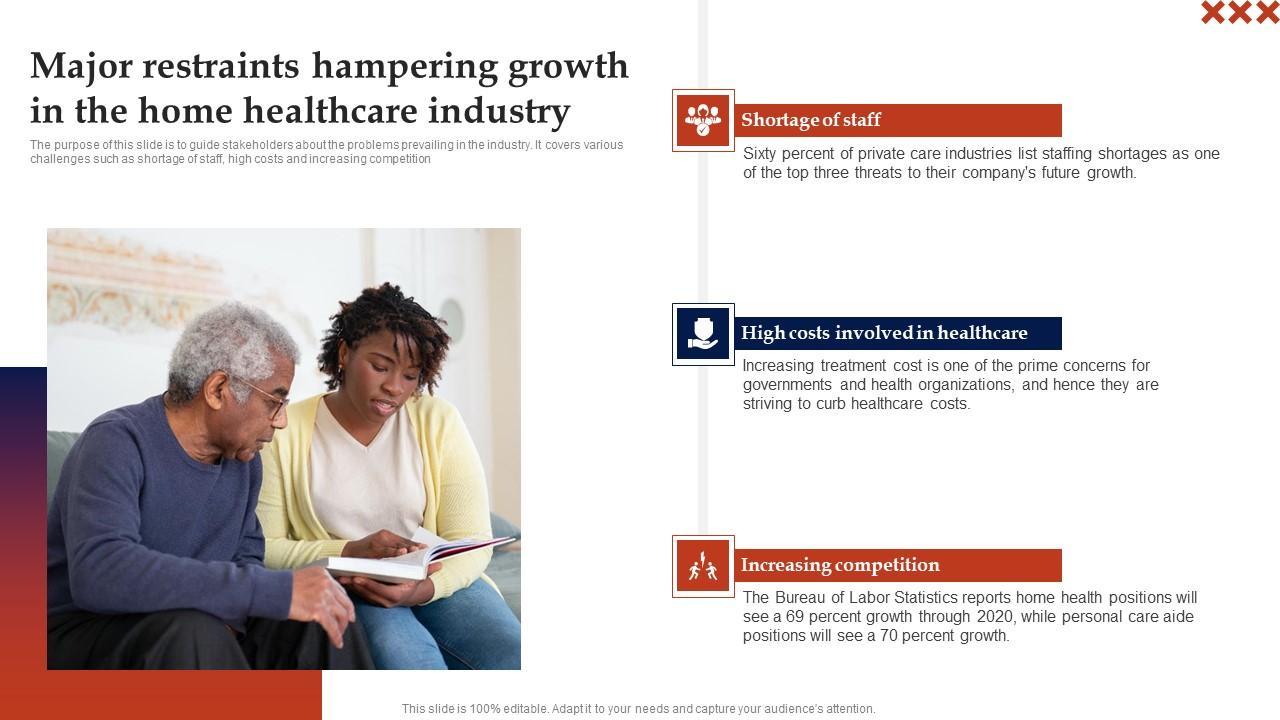 Major restraints hampering growth in the home healthcare industry

The purpose of this slide is to guide stakeholders about the problems prevailing in the industry. It covers various challenges such as shortage of staff, high costs and increasing competition

Shortage of staff

Sixty percent of private care industries list staffing shortages as one of the top three threats to their company's future growth.

High costs involved in healthcare

Increasing treatment cost is one of the prime concerns for governments and health organizations, and hence they are striving to curb healthcare costs.

Increasing competition

The Bureau of Labor Statistics reports home health positions will see a 69 percent growth through 2020, while personal care aide positions will see a 70 percent growth.

This slide is 100% editable. Adapt it to your needs and capture your audience's attention.